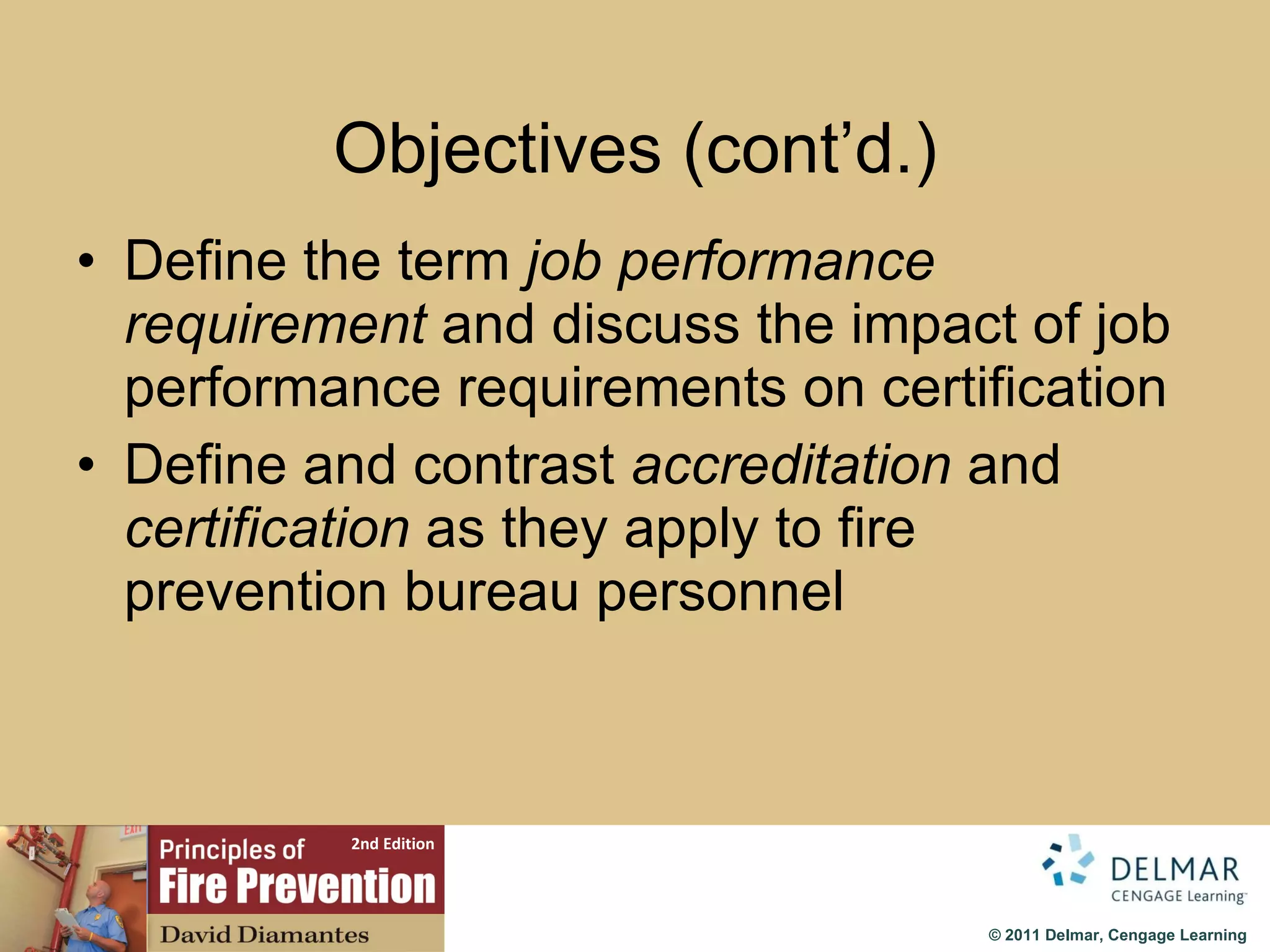 Objectives (cont'd.)

• Define the term job performance requirement and discuss the impact of job performance requirements on certification

• Define and contrast accreditation and certification as they apply to fire prevention bureau personnel

EXIT

Principles of 2nd Edition
Fire Prevention
David Diamantes

DELMAR
CENGAGE Learning™

© 2011 Delmar, Cengage Learning